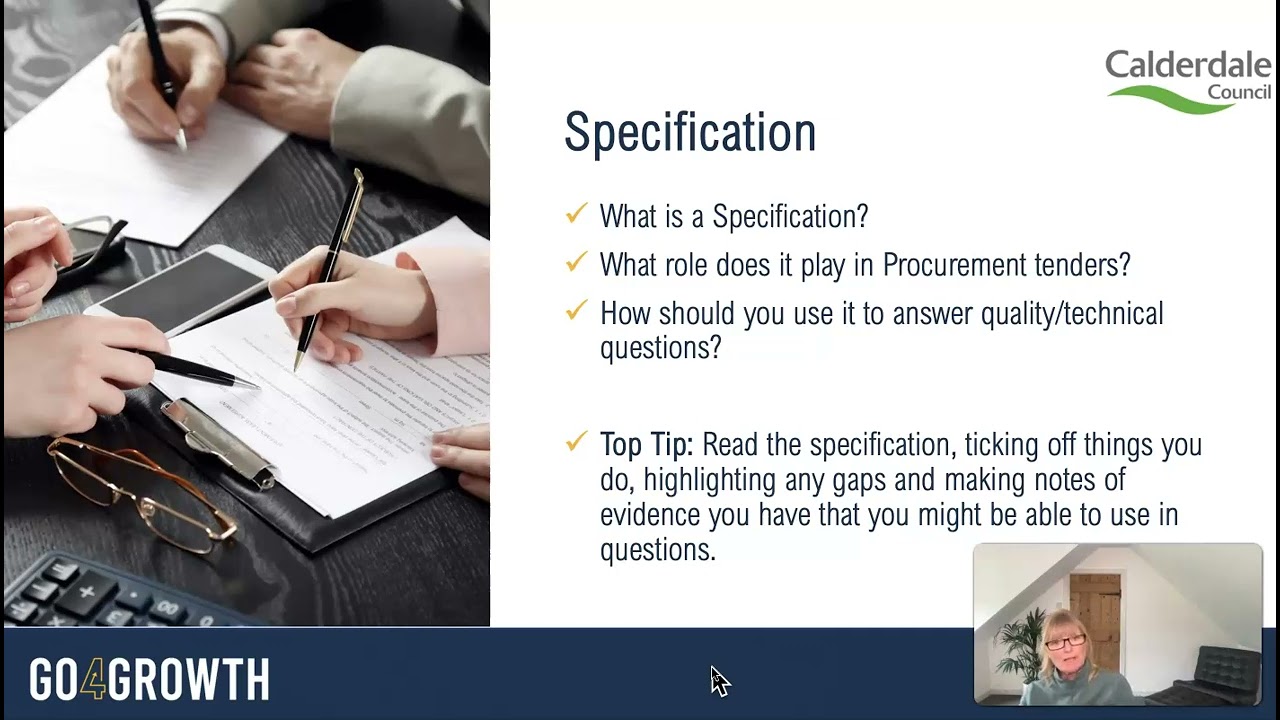 Calderdale Council

Specification

✓ What is a Specification?

✓ What role does it play in Procurement tenders?

✓ How should you use it to answer quality/technical questions?

✓ Top Tip: Read the specification, ticking off things you do, highlighting any gaps and making notes of evidence you have that you might be able to use in questions.

GO4GROWTH